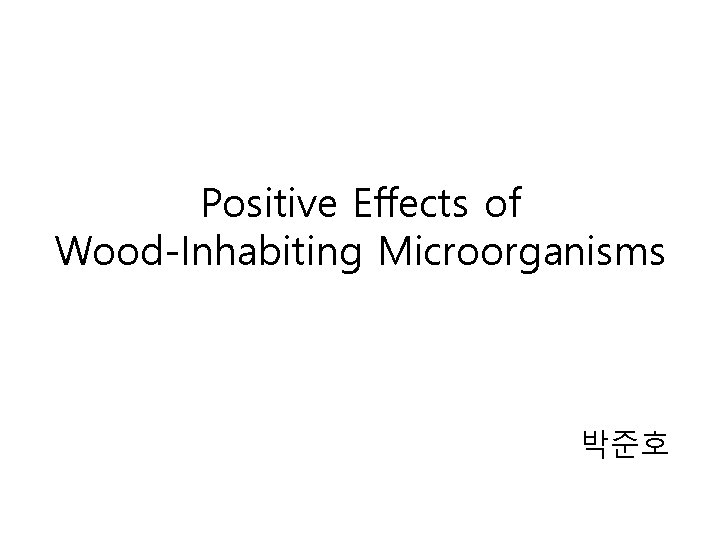 Positive Effects of
Wood-Inhabiting Microorganisms

박준호